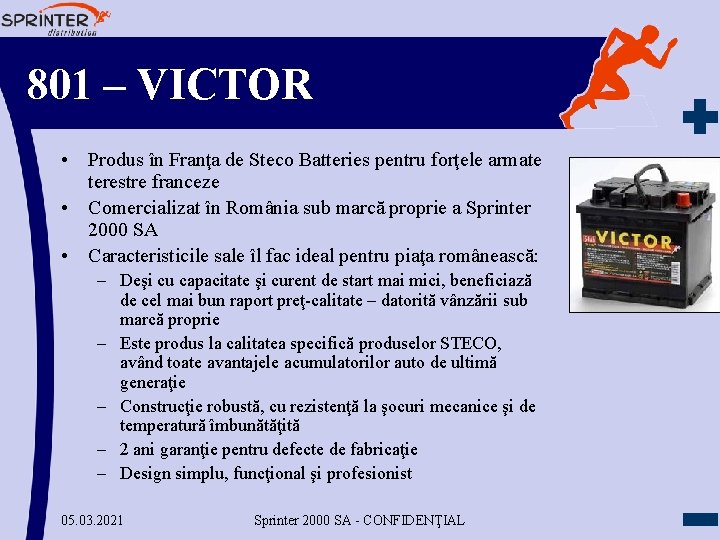 SPRINTER
distribution

801 – VICTOR

• Produs în Franţa de Steco Batteries pentru forţele armate terestre franceze
• Comercializat în România sub marcă proprie a Sprinter 2000 SA
• Caracteristicile sale îl fac ideal pentru piaţa românească:
  – Deşi cu capacitate şi curent de start mai mici, beneficiază de cel mai bun raport preţ-calitate – datorită vânzării sub marcă proprie
  – Este produs la calitatea specifică produselor STECO, având toate avantajele acumulatorilor auto de ultimă generaţie
  – Construcţie robustă, cu rezistenţă la şocuri mecanice şi de temperatură îmbunătăţită
  – 2 ani garanţie pentru defecte de fabricaţie
  – Design simplu, funcţional şi profesionist

VICTOR

05.03.2021

Sprinter 2000 SA - CONFIDENŢIAL